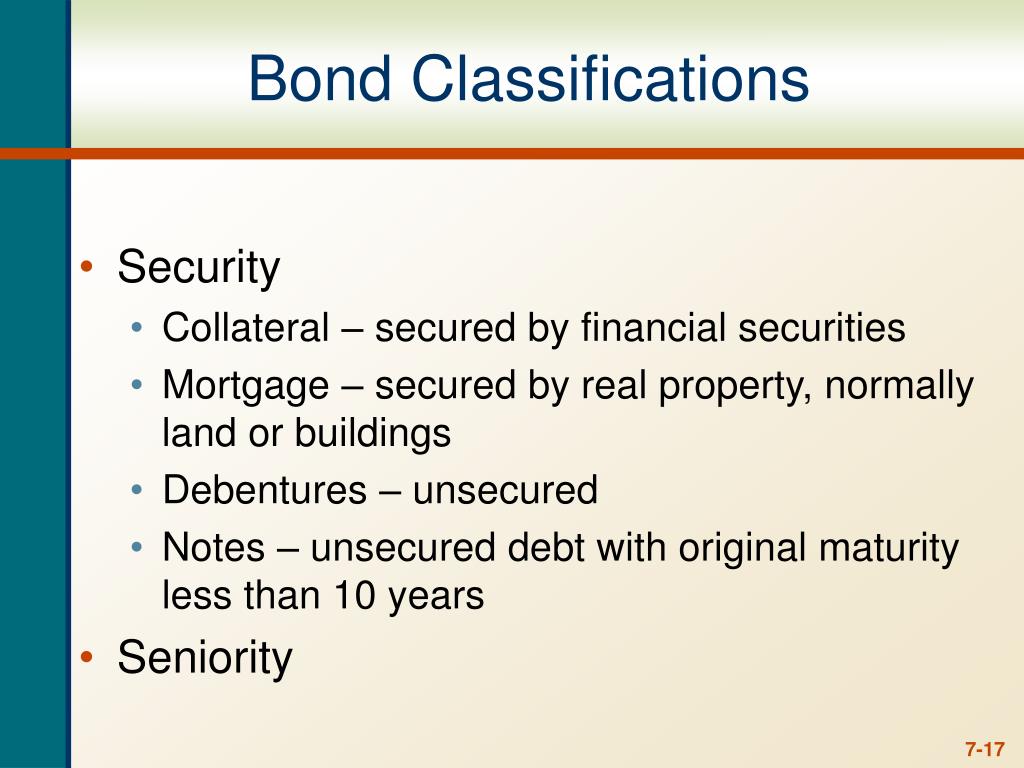 Bond Classifications

• Security
 • Collateral – secured by financial securities
 • Mortgage – secured by real property, normally land or buildings
 • Debentures – unsecured
 • Notes – unsecured debt with original maturity less than 10 years
• Seniority

7-17